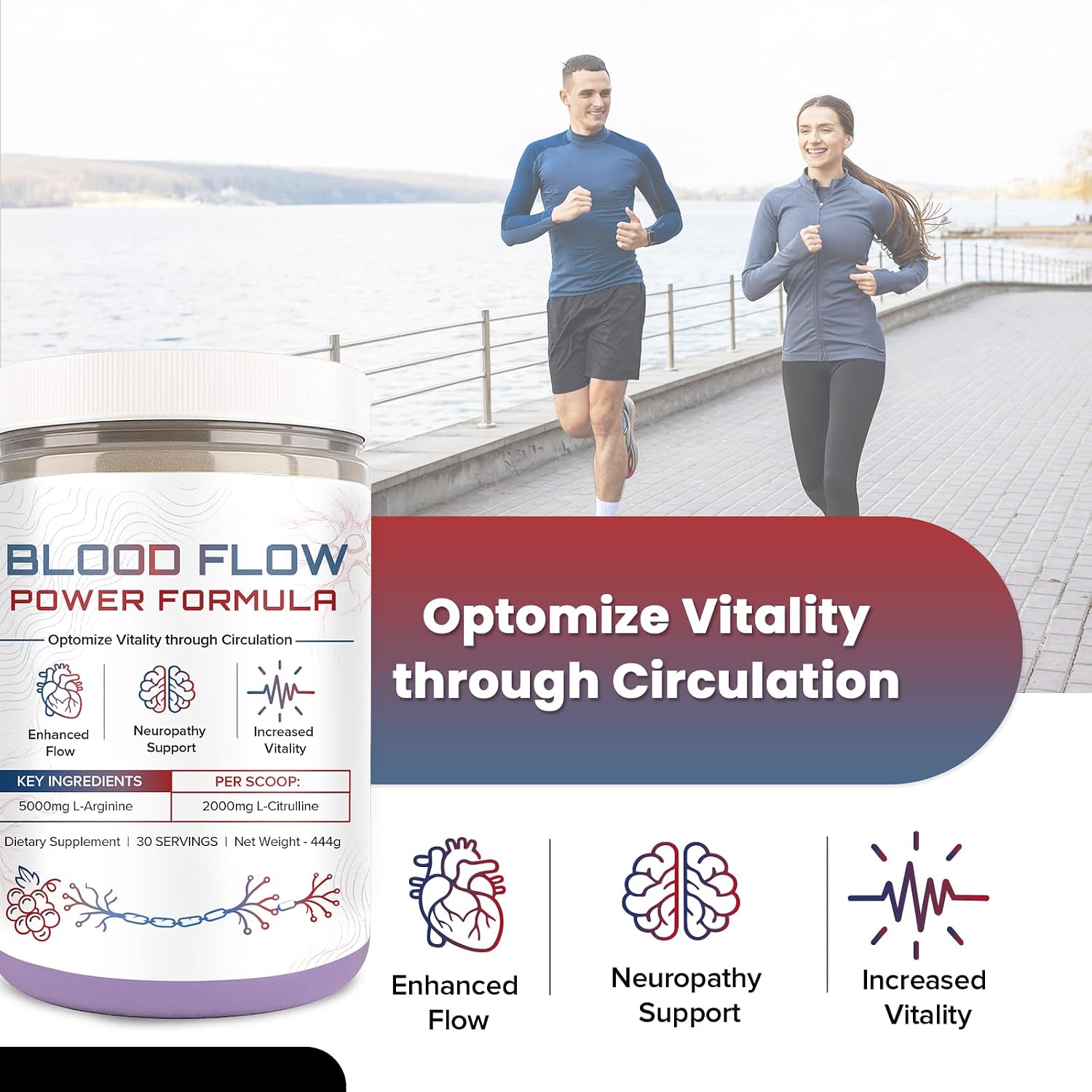 BLOOD FLOW
POWER FORMULA

Optomize Vitality through Circulation

Enhanced Flow

Neuropathy Support

Increased Vitality

| KEY INGREDIENTS | PER SCOOP: |
|---|---|
| 5000mg L-Arginine | 2000mg L-Citrulline |

Dietary Supplement | 30 SERVINGS | Net Weight - 444g

Optomize Vitality through Circulation

Enhanced Flow

Neuropathy Support

Increased Vitality